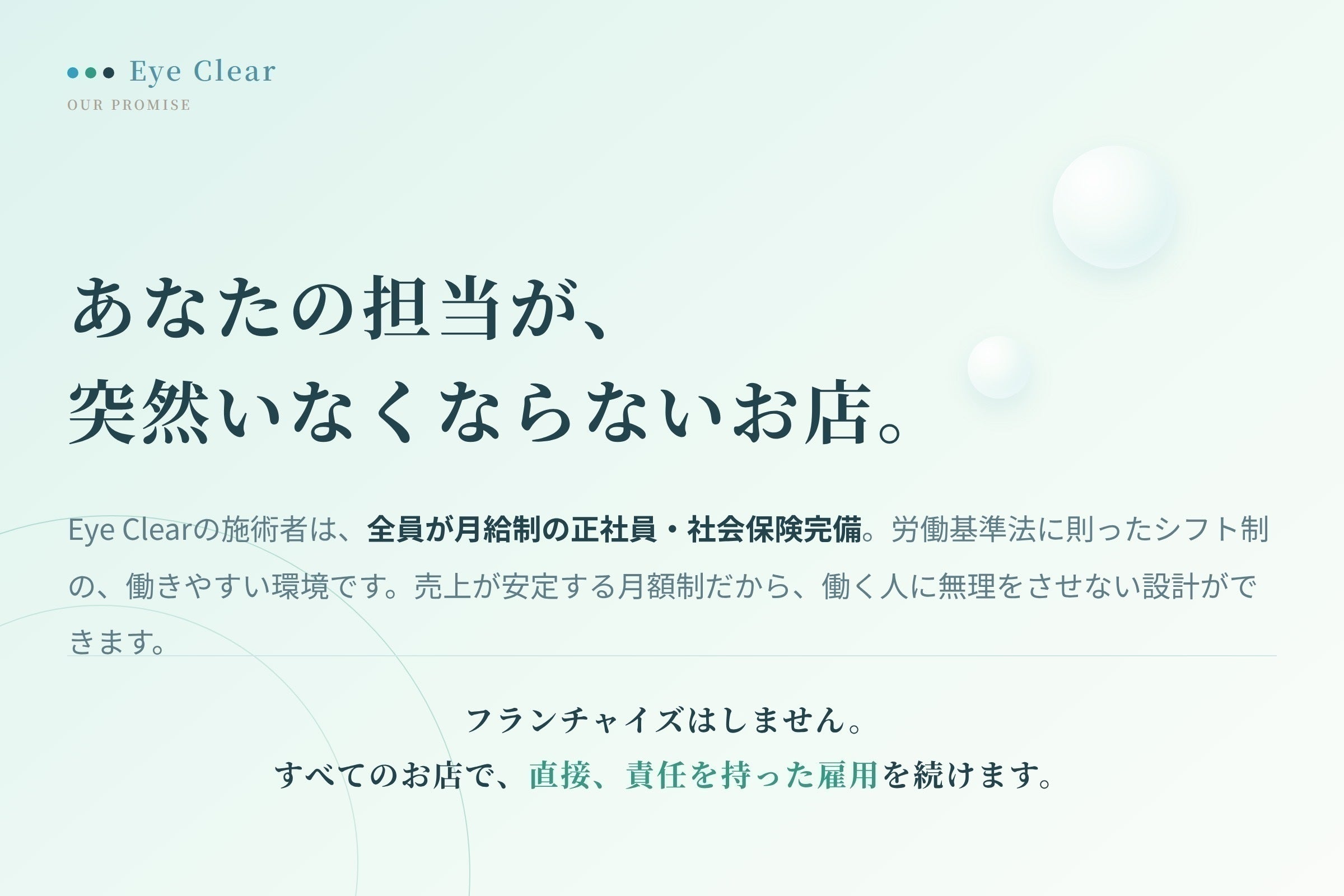 Eye Clear
OUR PROMISE

あなたの担当が、
突然いなくならないお店。

Eye Clearの施術者は、全員が月給制の正社員・社会保険完備。労働基準法に則ったシフト制の、働きやすい環境です。売上が安定する月額制だから、働く人に無理をさせない設計ができます。

フランチャイズはしません。
すべてのお店で、直接、責任を持った雇用を続けます。